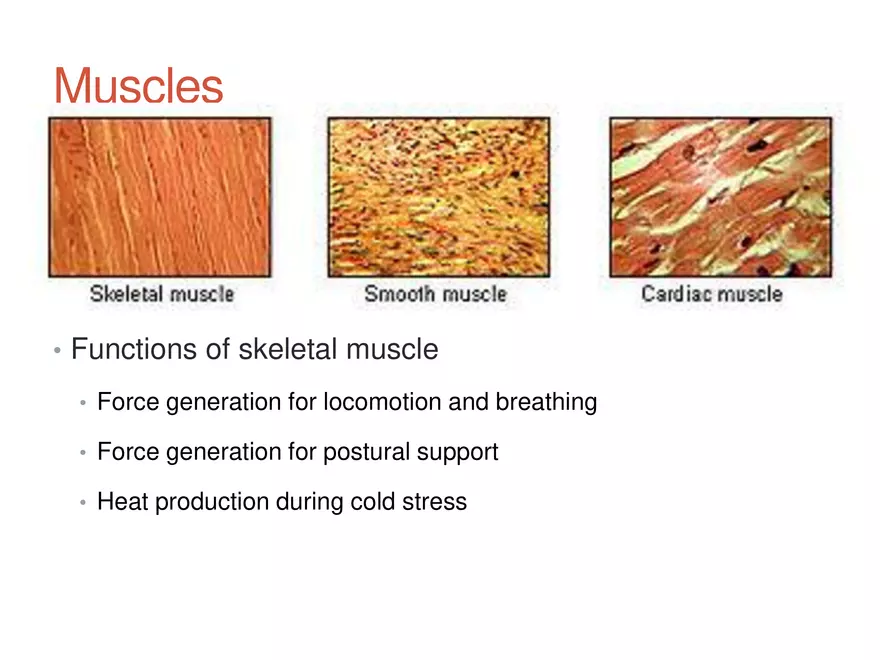 Muscles

Skeletal muscle

Smooth muscle

Cardiac muscle

• Functions of skeletal muscle

• Force generation for locomotion and breathing

• Force generation for postural support

• Heat production during cold stress